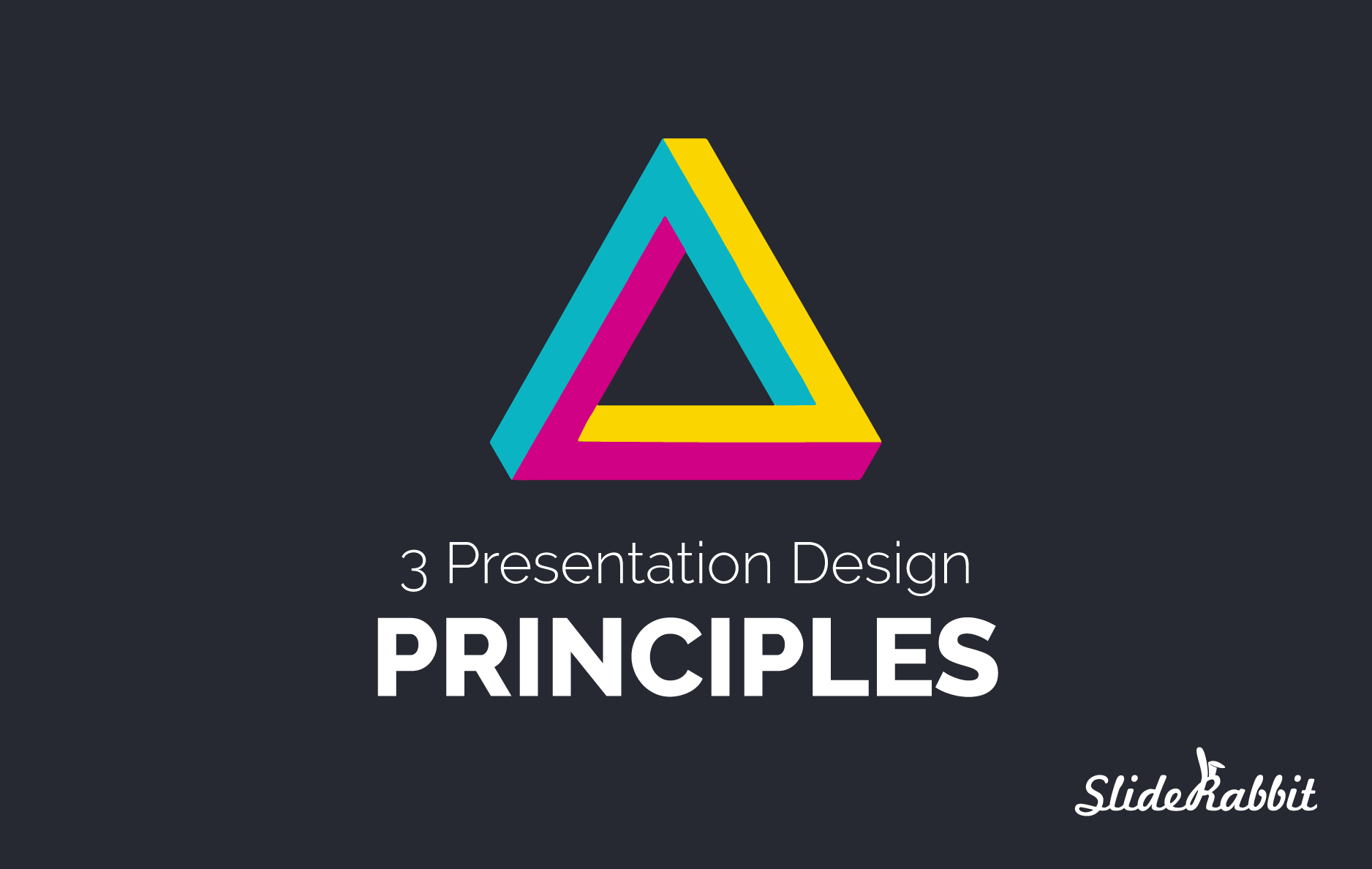 3 Presentation Design
PRINCIPLES

SlideRabbit